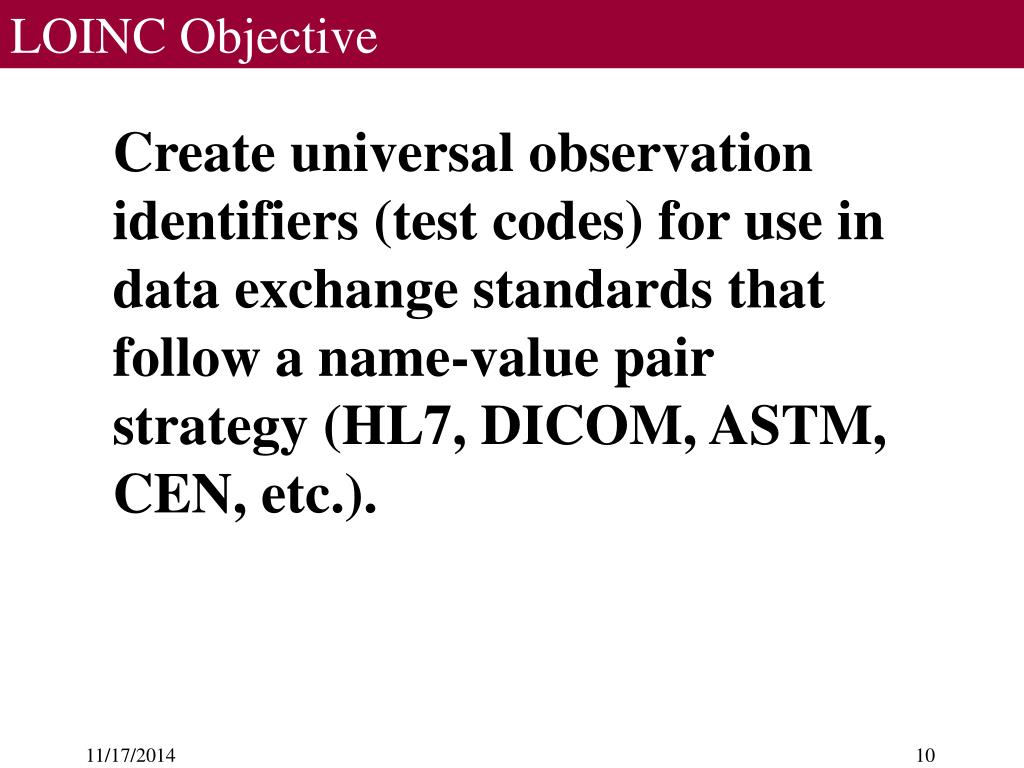 LOINC Objective

Create universal observation identifiers (test codes) for use in data exchange standards that follow a name-value pair strategy (HL7, DICOM, ASTM, CEN, etc.).

11/17/2014

10